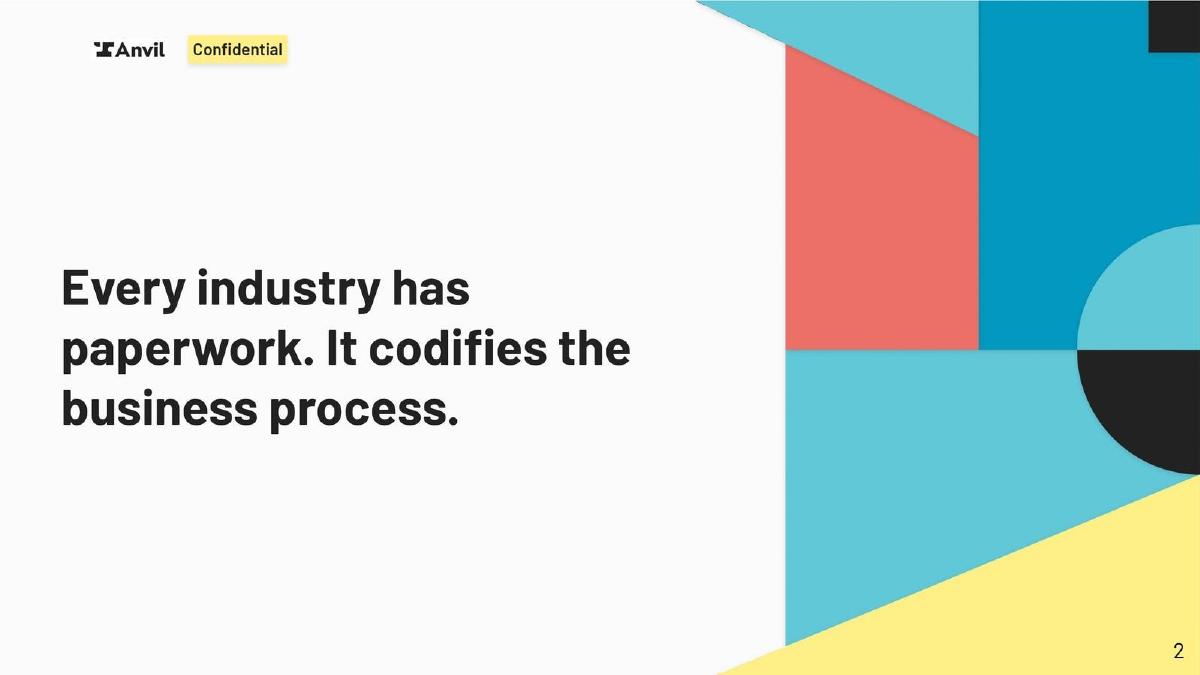 Anvil Confidential

Every industry has paperwork. It codifies the business process.

2